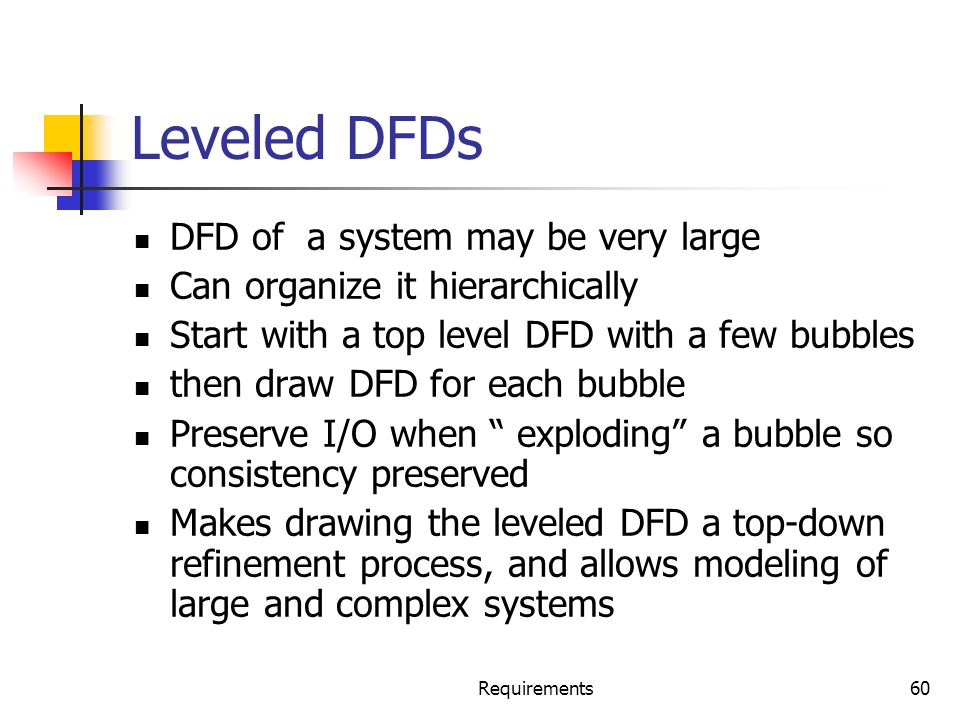 Leveled DFDs

- DFD of  a system may be very large
- Can organize it hierarchically
- Start with a top level DFD with a few bubbles
- then draw DFD for each bubble
- Preserve I/O when “ exploding” a bubble so consistency preserved
- Makes drawing the leveled DFD a top-down refinement process, and allows modeling of large and complex systems

Requirements

60